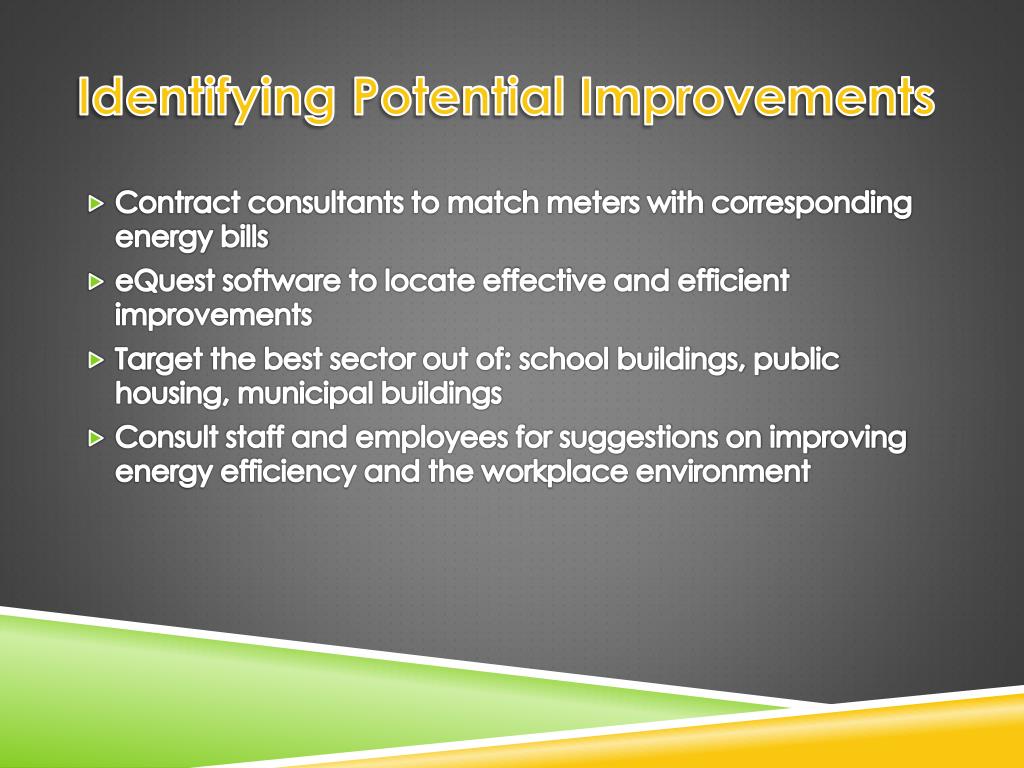 Identifying Potential Improvements

Contract consultants to match meters with corresponding energy bills

eQuest software to locate effective and efficient improvements

Target the best sector out of: school buildings, public housing, municipal buildings

Consult staff and employees for suggestions on improving energy efficiency and the workplace environment